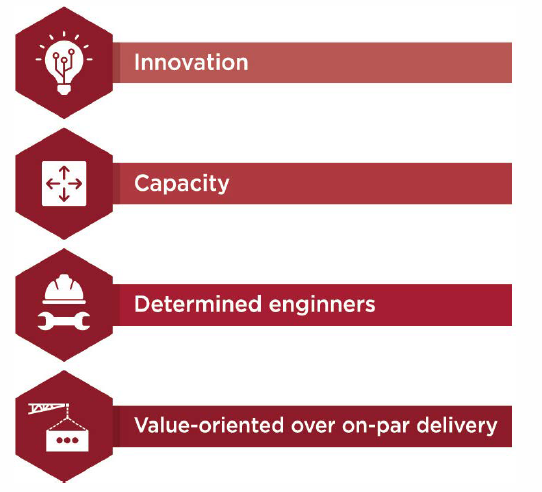 Innovation

Capacity

Determined enginners

Value-oriented over on-par delivery